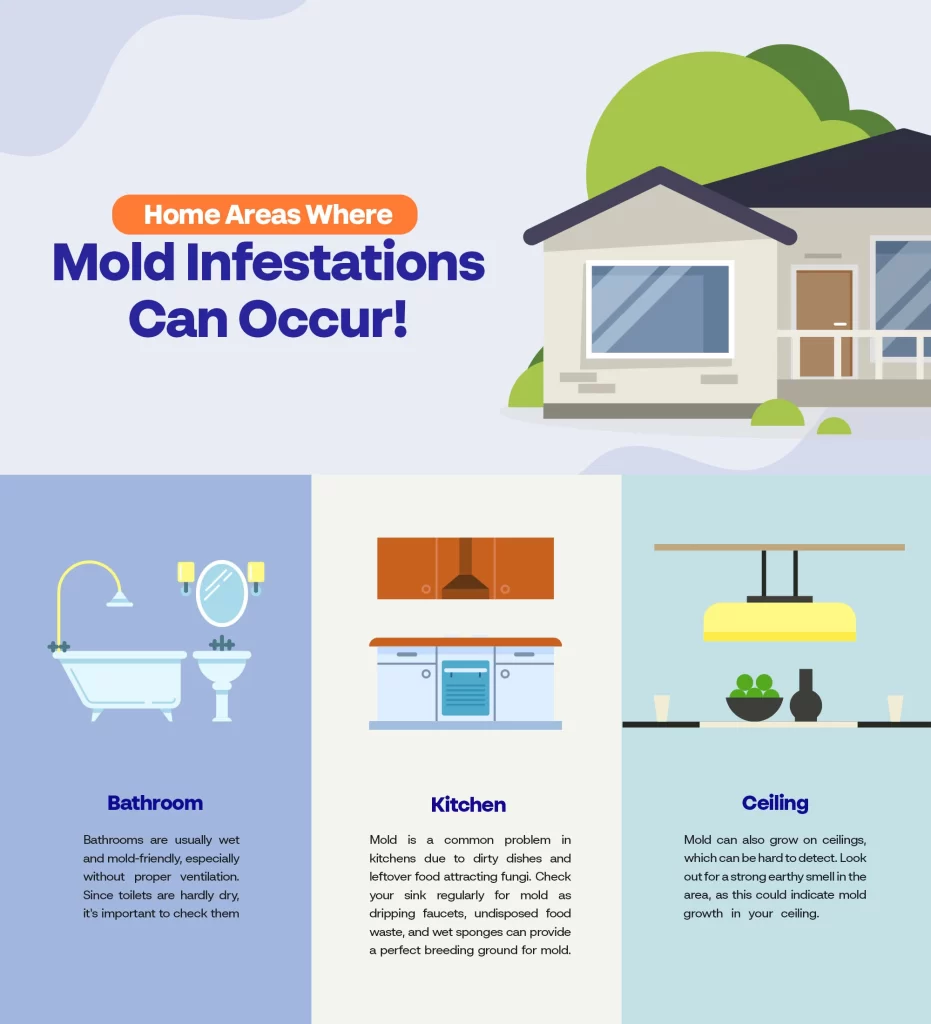 Home Areas Where
Mold Infestations Can Occur!

Bathroom

Bathrooms are usually wet and mold-friendly, especially without proper ventilation. Since toilets are hardly dry, it's important to check them

Kitchen

Mold is a common problem in kitchens due to dirty dishes and leftover food attracting fungi. Check your sink regularly for mold as dripping faucets, undisposed food waste, and wet sponges can provide a perfect breeding ground for mold.

Ceiling

Mold can also grow on ceilings, which can be hard to detect. Look out for a strong earthy smell in the area, as this could indicate mold growth in your ceiling.